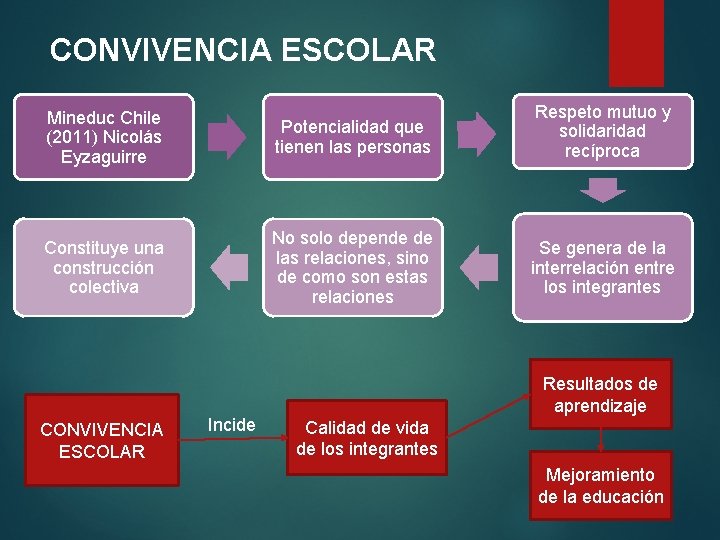 CONVIVENCIA ESCOLAR

Mineduc Chile (2011) Nicolás Eyzaguirre

Potencialidad que tienen las personas

Respeto mutuo y solidaridad recíproca

Se genera de la interrelación entre los integrantes

No solo depende de las relaciones, sino de como son estas relaciones

Constituye una construcción colectiva

CONVIVENCIA ESCOLAR

Incide

Calidad de vida de los integrantes

Resultados de aprendizaje

Mejoramiento de la educación